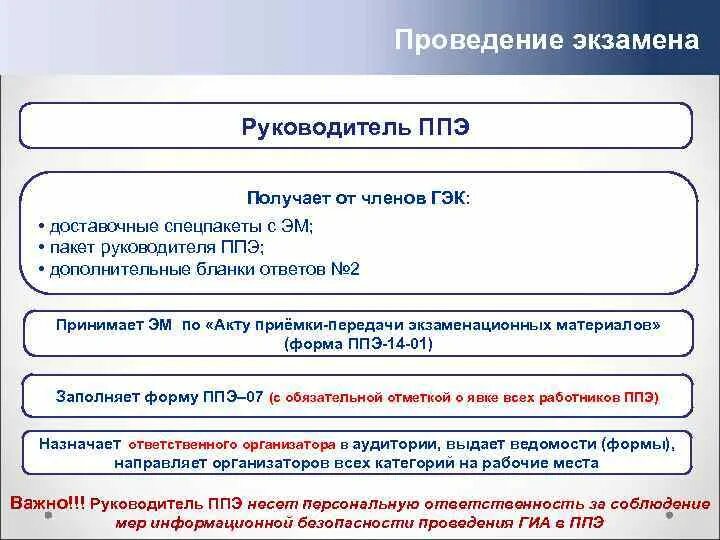 Проведение экзамена

Руководитель ППЭ

Получает от членов ГЭК:
• доставочные спецпакеты с ЭМ;
• пакет руководителя ППЭ;
• дополнительные бланки ответов №2

Принимает ЭМ по «Акту приёмки-передачи экзаменационных материалов» (форма ППЭ-14-01)

Заполняет форму ППЭ–07 (с обязательной отметкой о явке всех работников ППЭ)

Назначает ответственного организатора в аудитории, выдает ведомости (формы), направляет организаторов всех категорий на рабочие места

Важно!!! Руководитель ППЭ несет персональную ответственность за соблюдение мер информационной безопасности проведения ГИА в ППЭ